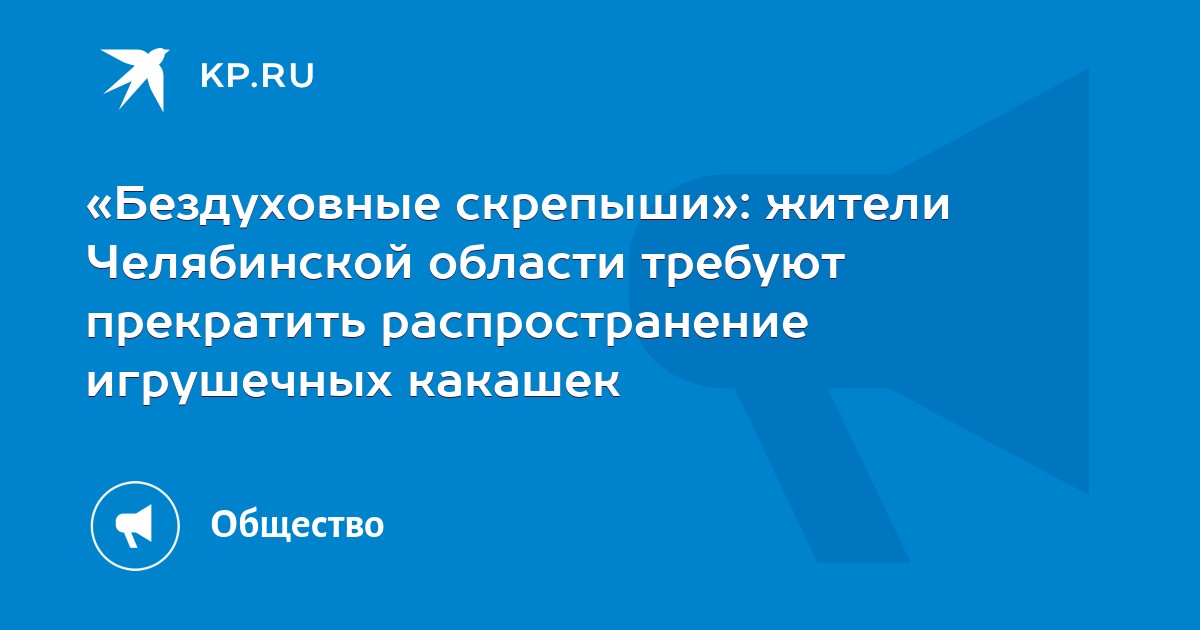 KP.RU

«Бездуховные скрепыши»: жители Челябинской области требуют прекратить распространение игрушечных какашек

Общество